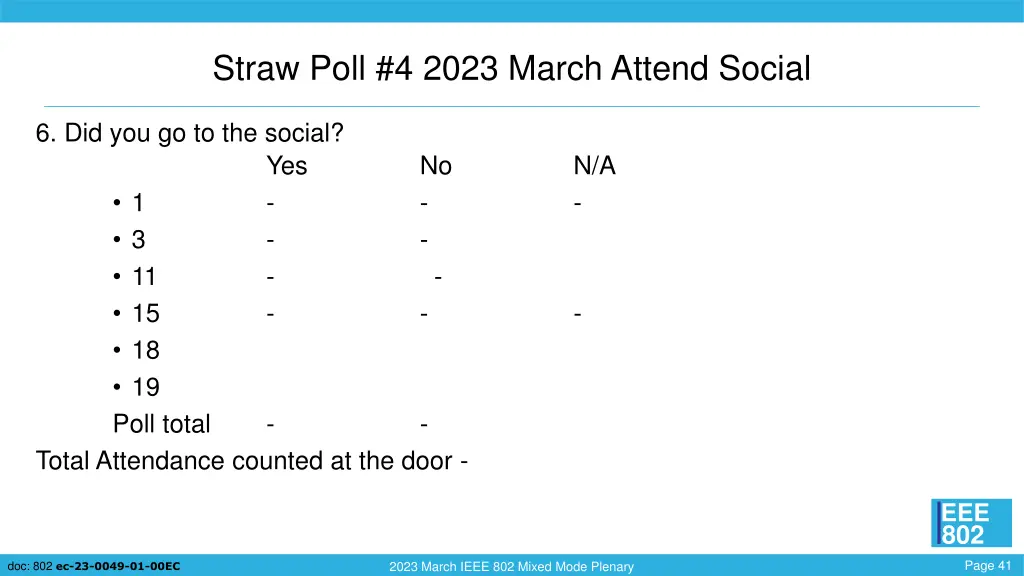 Straw Poll #4 2023 March Attend Social

6. Did you go to the social?

| | Yes | No | N/A |
|---|---|---|---|
| • 1 | - | - | - |
| • 3 | - | - | |
| • 11 | - | - | |
| • 15 | - | - | - |
| • 18 | | | |
| • 19 | | | |
| Poll total | - | - | |

Total Attendance counted at the door -

IEEE 802

doc: 802 ec-23-0049-01-00EC

2023 March IEEE 802 Mixed Mode Plenary

Page 41